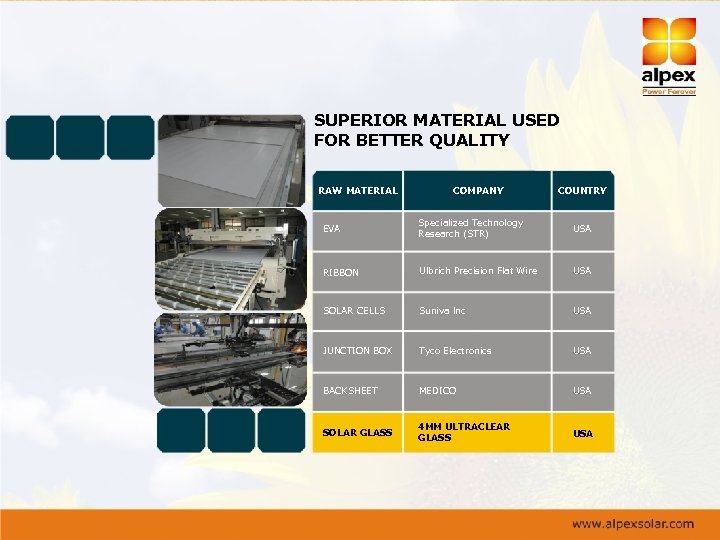 alpex
Power Forever

SUPERIOR MATERIAL USED FOR BETTER QUALITY

| RAW MATERIAL | COMPANY | COUNTRY |
|---|---|---|
| EVA | Specialized Technology Research (STR) | USA |
| RIBBON | Ulbrich Precision Flat Wire | USA |
| SOLAR CELLS | Suniva Inc | USA |
| JUNCTION BOX | Tyco Electronics | USA |
| BACKSHEET | MEDICO | USA |
| SOLAR GLASS | 4MM ULTRACLEAR GLASS | USA |

www.alpexsolar.com